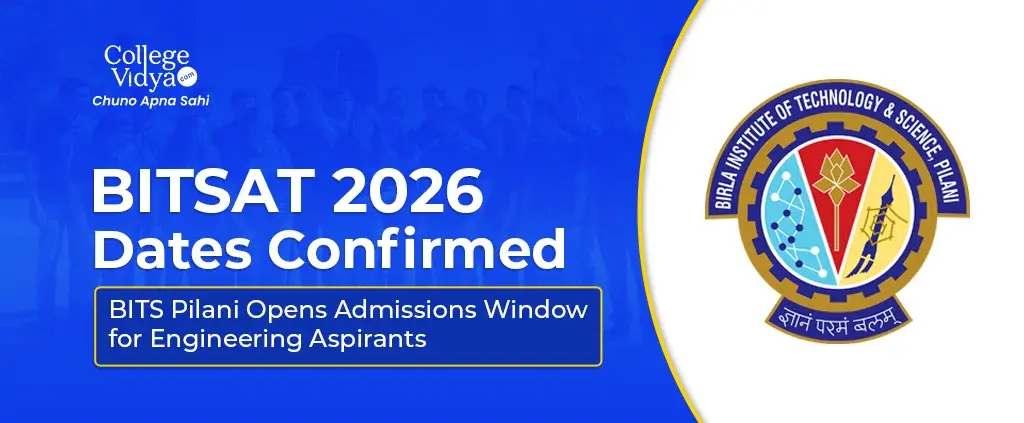 College Vidya .com
Chuno Apna Sahi

BITSAT 2026 Dates Confirmed

BITS Pilani Opens Admissions Window for Engineering Aspirants

BIRLA INSTITUTE OF TECHNOLOGY & SCIENCE, PILANI

ज्ञानं परमं बलम्